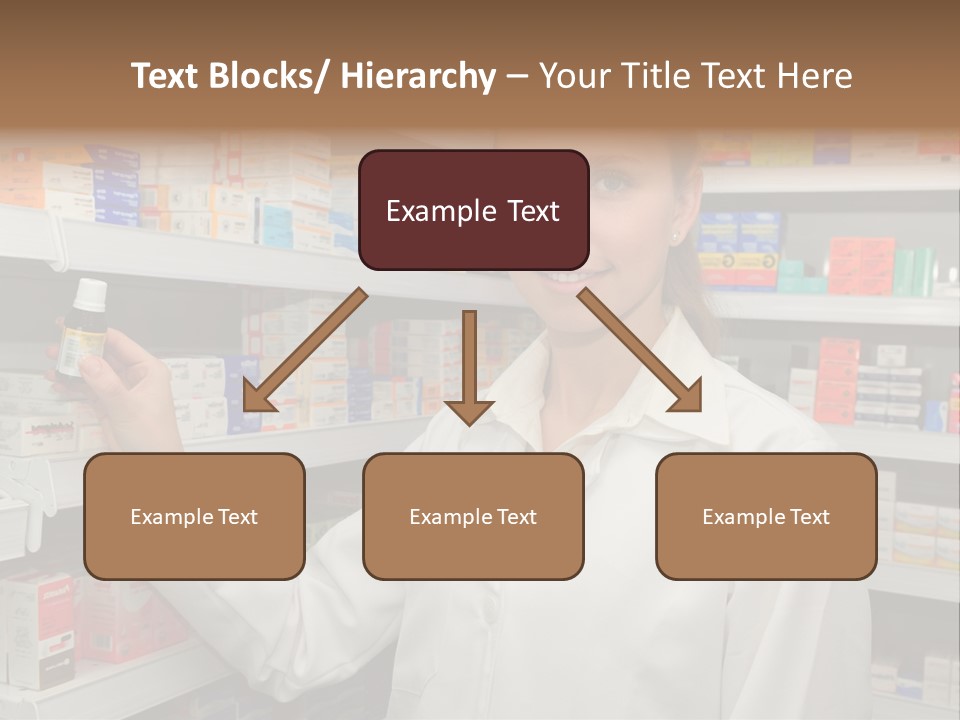 Text Blocks/ Hierarchy – Your Title Text Here

Example Text

Example Text

Example Text

Example Text